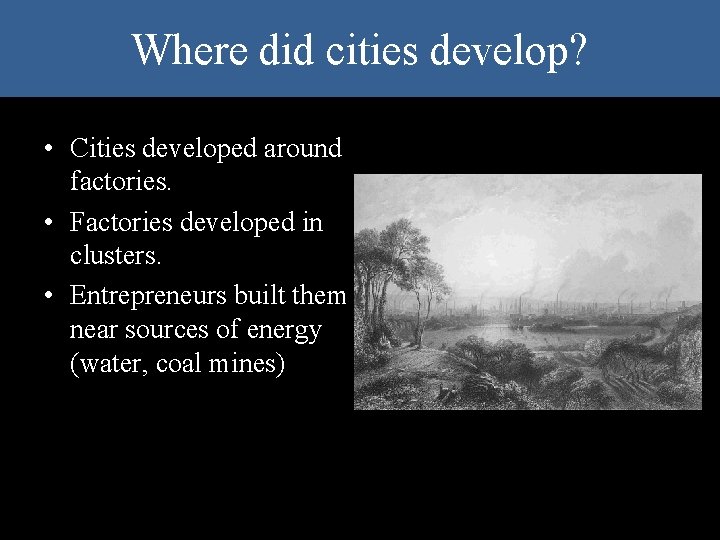 Where did cities develop?

• Cities developed around factories.
• Factories developed in clusters.
• Entrepreneurs built them near sources of energy (water, coal mines)